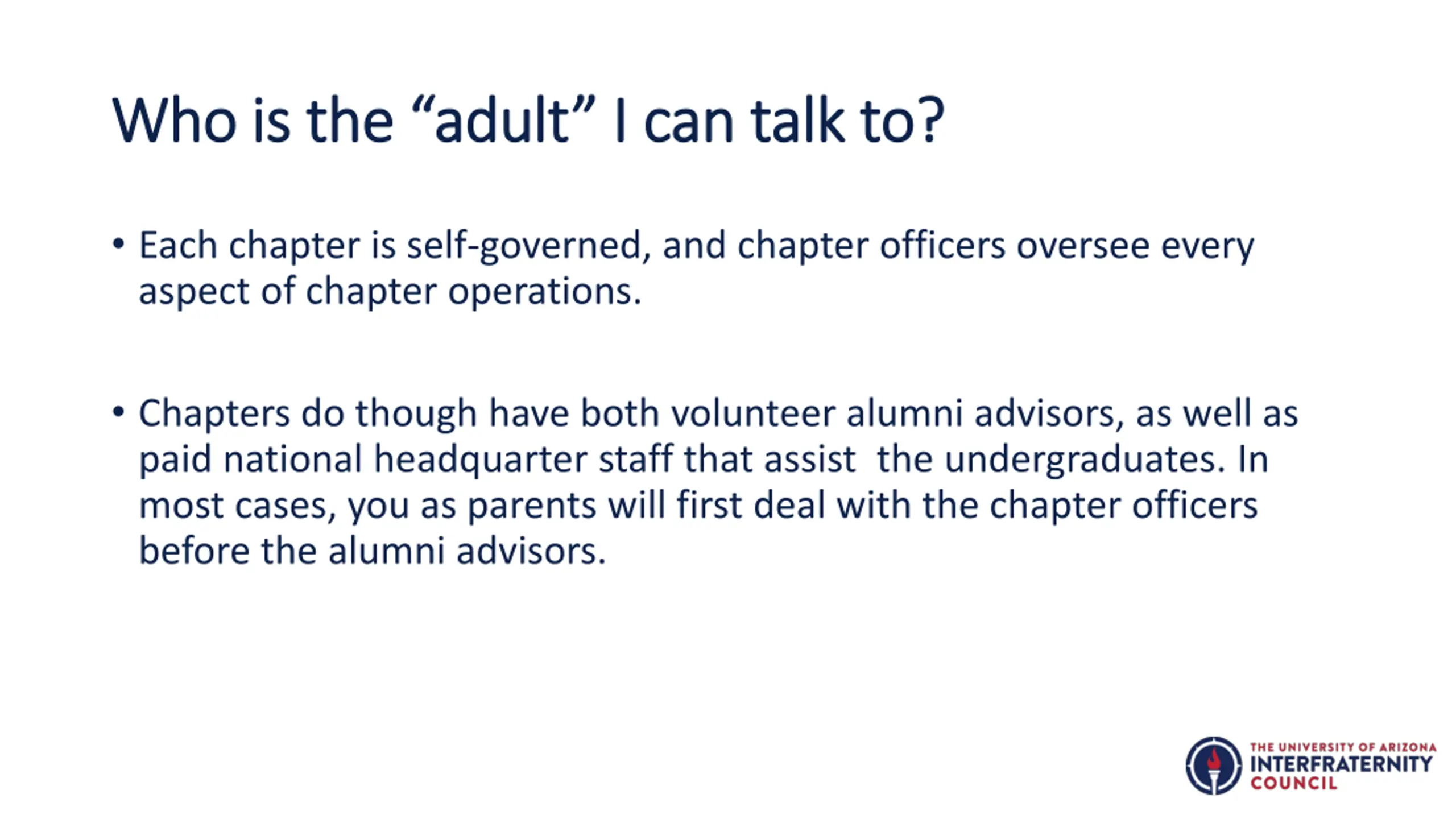 Who is the “adult” I can talk to?

• Each chapter is self-governed, and chapter officers oversee every aspect of chapter operations.

• Chapters do though have both volunteer alumni advisors, as well as paid national headquarter staff that assist  the undergraduates. In most cases, you as parents will first deal with the chapter officers before the alumni advisors.

THE UNIVERSITY OF ARIZONA
INTERFRATERNITY
COUNCIL